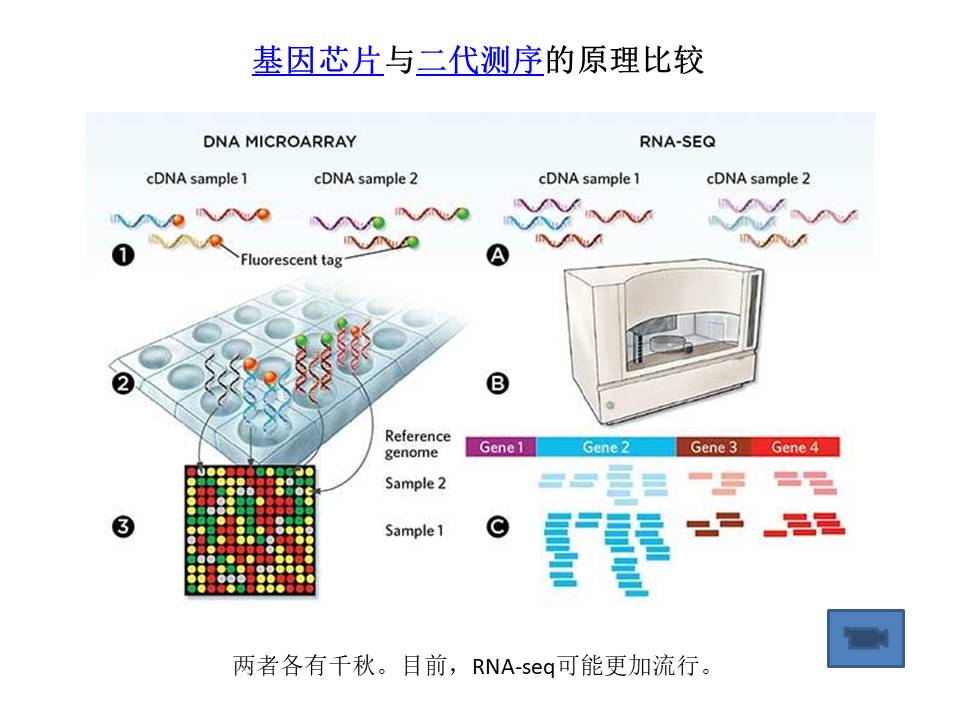 基因芯片与二代测序的原理比较

DNA MICROARRAY

cDNA sample 1

cDNA sample 2

1

Fluorescent tag

2

3

RNA-SEQ

cDNA sample 1

cDNA sample 2

A

B

Reference genome

Gene 1

Gene 2

Gene 3

Gene 4

Sample 2

Sample 1

C

两者各有千秋。目前，RNA-seq可能更加流行。